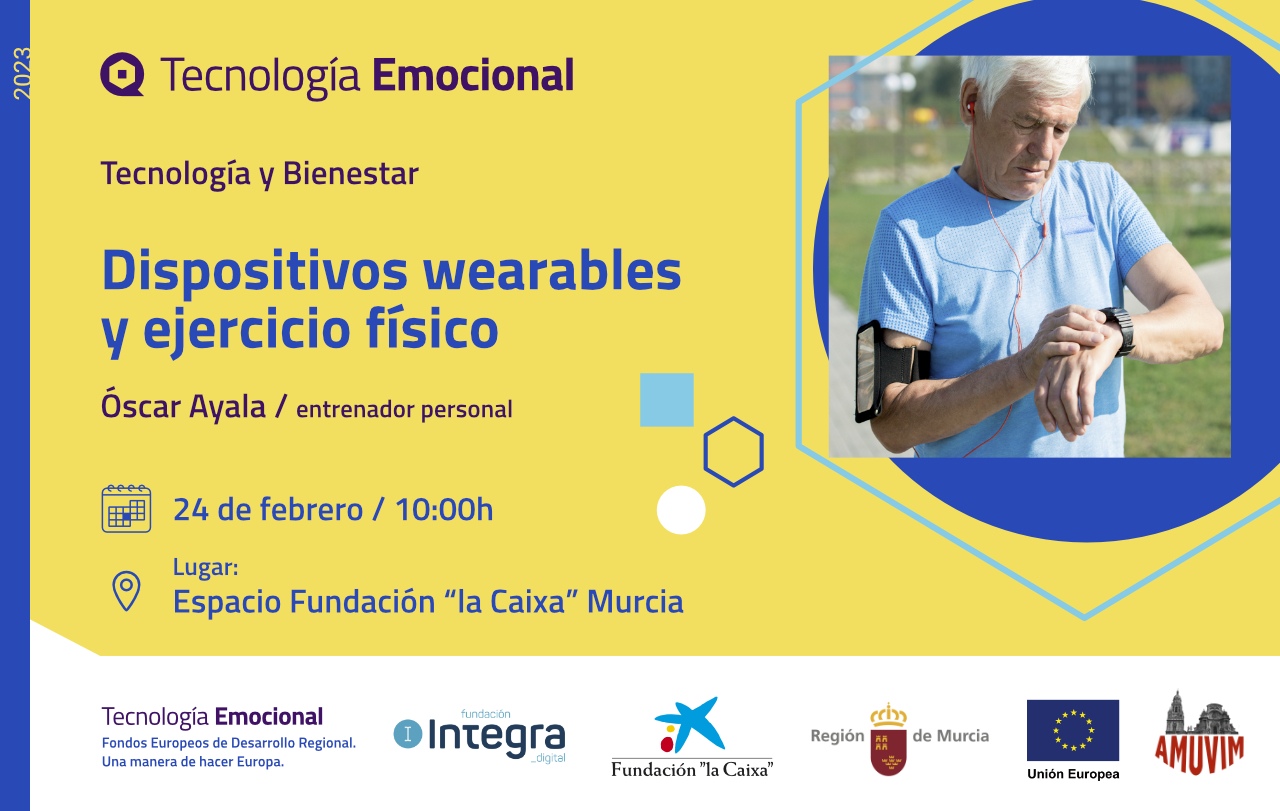 2023

Tecnología Emocional

Tecnología y Bienestar

Dispositivos wearables y ejercicio físico

Óscar Ayala / entrenador personal

24 de febrero / 10:00h

Lugar:
Espacio Fundación "la Caixa" Murcia

Tecnología Emocional
Fondos Europeos de Desarrollo Regional.
Una manera de hacer Europa.

fundación Integra _digital

Fundación "la Caixa"

Región de Murcia

Unión Europea

AMUVIM